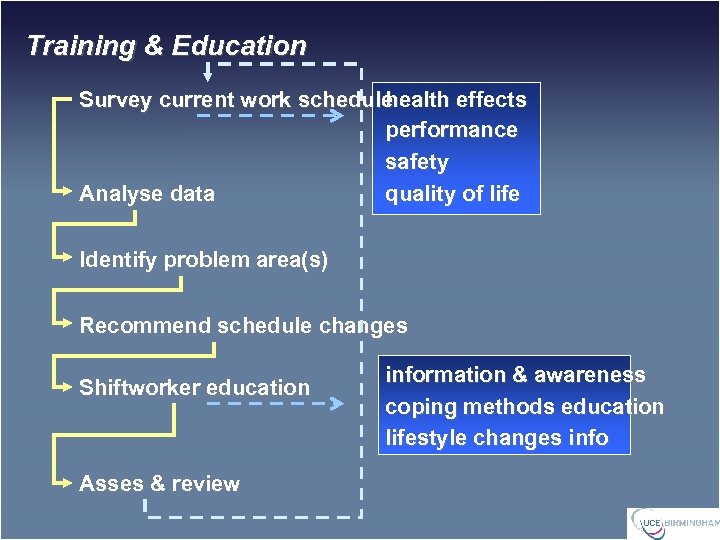 Training & Education

Survey current work schedule

health effects
performance
safety
quality of life

Analyse data

Identify problem area(s)

Recommend schedule changes

Shiftworker education

information & awareness
coping methods education
lifestyle changes info

Asses & review

UCE BIRMINGHAM